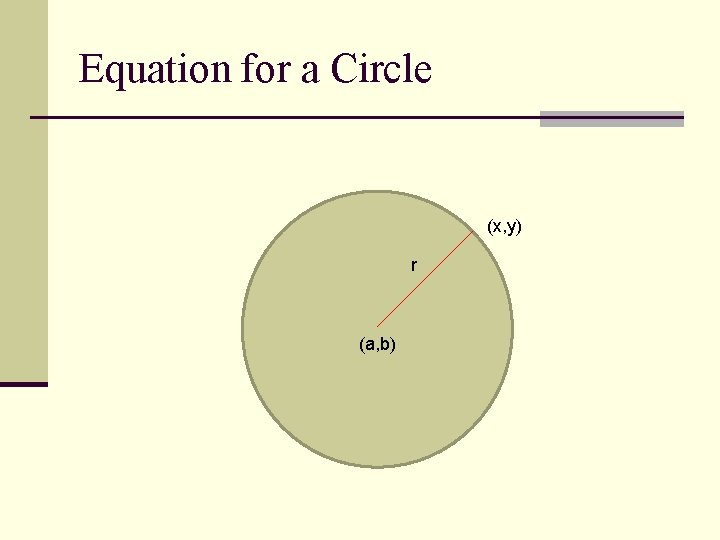 Equation for a Circle

(x,y)

r

(a,b)